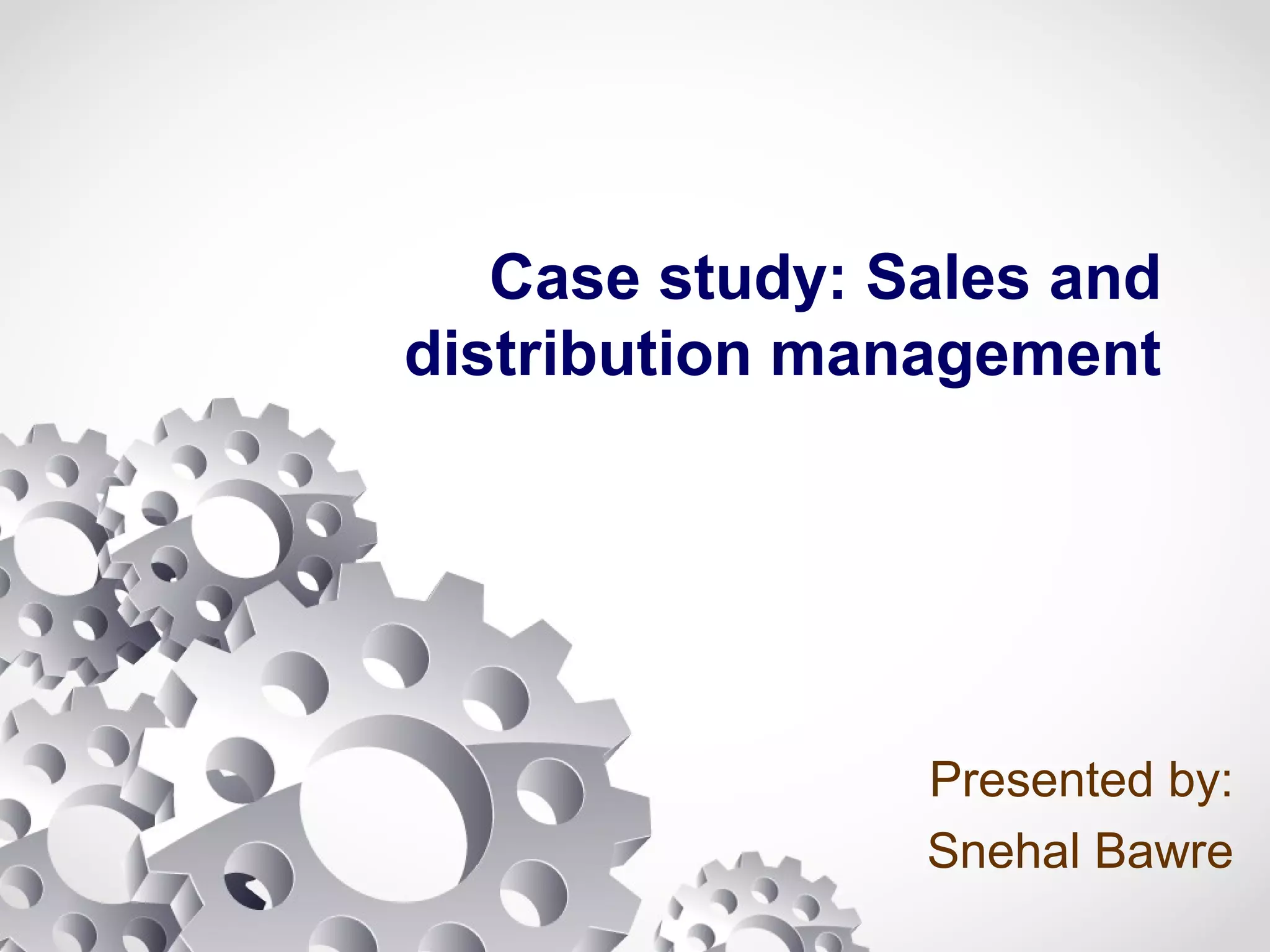 Case study: Sales and distribution management

Presented by:
Snehal Bawre